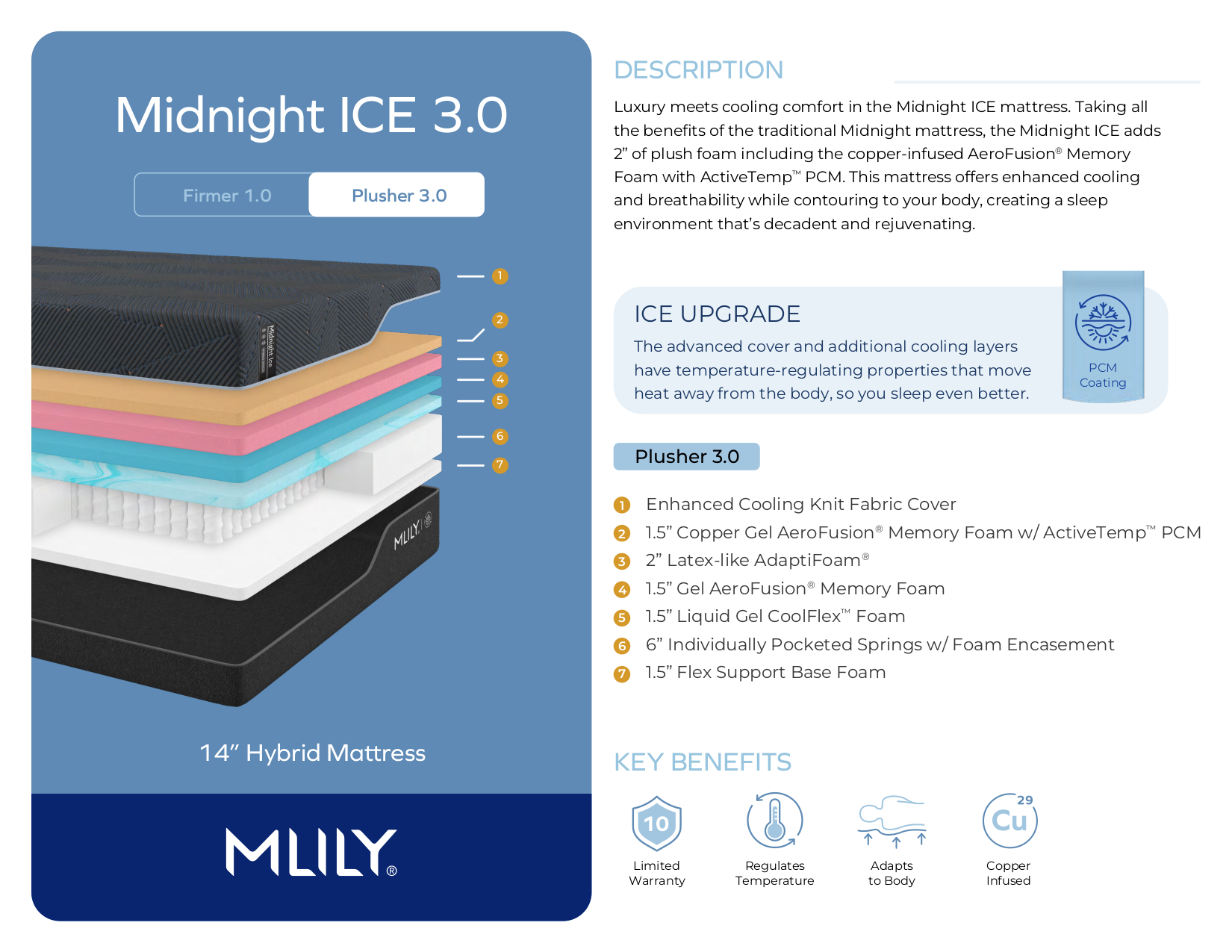 Midnight ICE 3.0

Firmer 1.0 Plusher 3.0

1
2
3
4
5
6
7

Midnight Ice

MLILY

14" Hybrid Mattress

MLILY®

DESCRIPTION

Luxury meets cooling comfort in the Midnight ICE mattress. Taking all the benefits of the traditional Midnight mattress, the Midnight ICE adds 2" of plush foam including the copper-infused AeroFusion® Memory Foam with ActiveTemp™ PCM. This mattress offers enhanced cooling and breathability while contouring to your body, creating a sleep environment that's decadent and rejuvenating.

ICE UPGRADE

The advanced cover and additional cooling layers have temperature-regulating properties that move heat away from the body, so you sleep even better.

PCM Coating

Plusher 3.0

1 Enhanced Cooling Knit Fabric Cover
2 1.5" Copper Gel AeroFusion® Memory Foam w/ ActiveTemp™ PCM
3 2" Latex-like AdaptiFoam®
4 1.5" Gel AeroFusion® Memory Foam
5 1.5" Liquid Gel CoolFlex™ Foam
6 6" Individually Pocketed Springs w/ Foam Encasement
7 1.5" Flex Support Base Foam

KEY BENEFITS

10
Limited Warranty

Regulates Temperature

Adapts to Body

29
Cu
Copper Infused